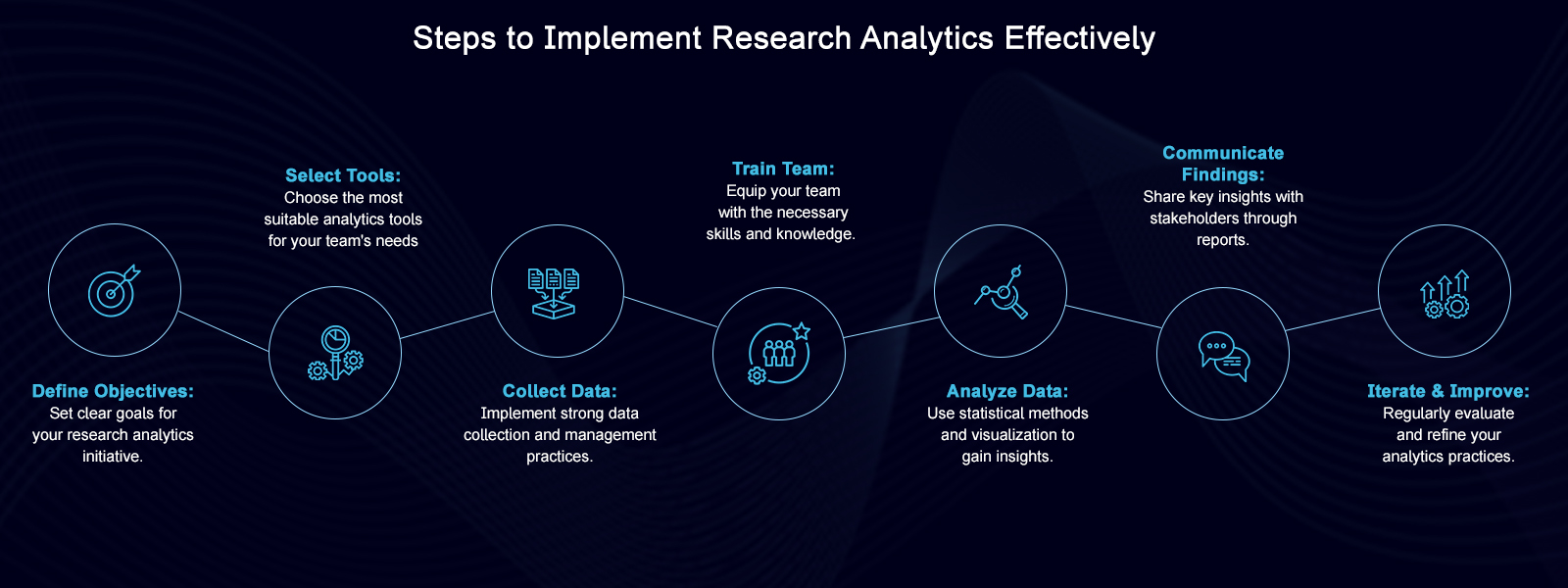 Steps to Implement Research Analytics Effectively

Define Objectives:
Set clear goals for your research analytics initiative.

Select Tools:
Choose the most suitable analytics tools for your team's needs

Collect Data:
Implement strong data collection and management practices.

Train Team:
Equip your team with the necessary skills and knowledge.

Analyze Data:
Use statistical methods and visualization to gain insights.

Communicate Findings:
Share key insights with stakeholders through reports.

Iterate & Improve:
Regularly evaluate and refine your analytics practices.